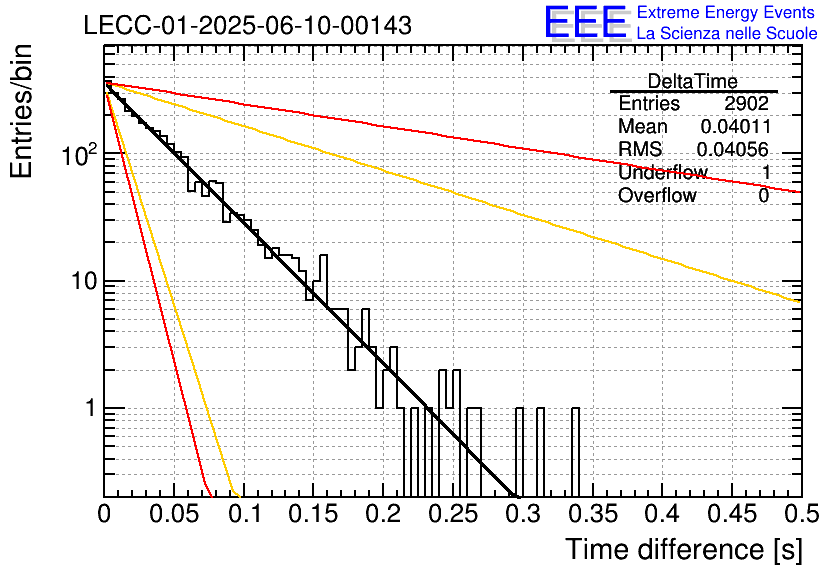 LECC-01-2025-06-10-00143

EEE Extreme Energy Events
La Scienza nelle Scuole

| DeltaTime | |
|---|---|
| Entries | 2902 |
| Mean | 0.04011 |
| RMS | 0.04056 |
| Underflow | 1 |
| Overflow | 0 |

Entries/bin

$10^2$

10

1

0 0.05 0.1 0.15 0.2 0.25 0.3 0.35 0.4 0.45 0.5

Time difference [s]